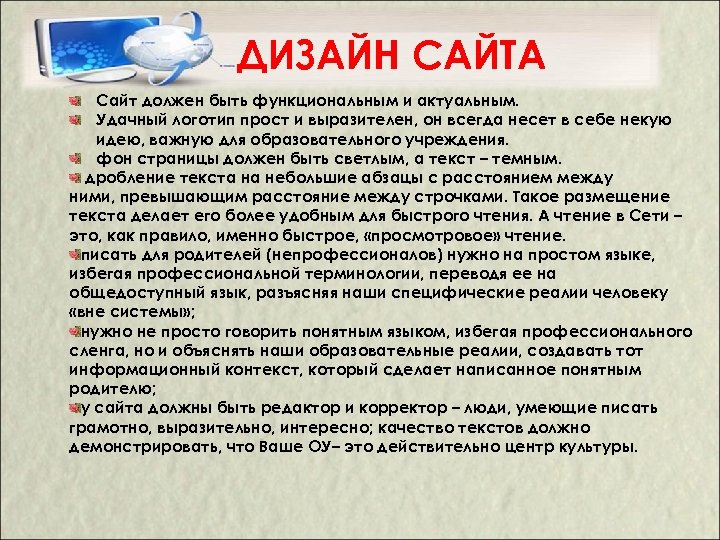 ДИЗАЙН САЙТА

Сайт должен быть функциональным и актуальным.

Удачный логотип прост и выразителен, он всегда несет в себе некую идею, важную для образовательного учреждения.

фон страницы должен быть светлым, а текст – темным.

дробление текста на небольшие абзацы с расстоянием между ними, превышающим расстояние между строчками. Такое размещение текста делает его более удобным для быстрого чтения. А чтение в Сети – это, как правило, именно быстрое, «просмотровое» чтение.

писать для родителей (непрофессионалов) нужно на простом языке, избегая профессиональной терминологии, переводя ее на общедоступный язык, разъясняя наши специфические реалии человеку «вне системы»;

нужно не просто говорить понятным языком, избегая профессионального сленга, но и объяснять наши образовательные реалии, создавать тот информационный контекст, который сделает написанное понятным родителю;

у сайта должны быть редактор и корректор – люди, умеющие писать грамотно, выразительно, интересно; качество текстов должно демонстрировать, что Ваше ОУ– это действительно центр культуры.